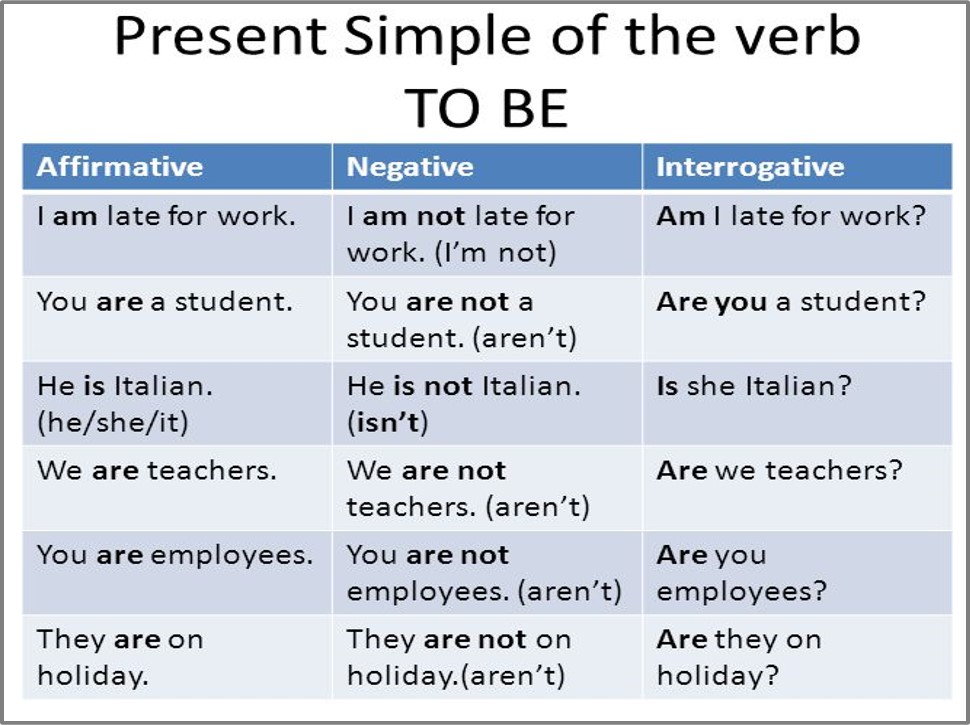 Present Simple of the verb
TO BE

| Affirmative | Negative | Interrogative |
|---|---|---|
| I am late for work. | I am not late for work. (I'm not) | Am I late for work? |
| You are a student. | You are not a student. (aren't) | Are you a student? |
| He is Italian. (he/she/it) | He is not Italian. (isn't) | Is she Italian? |
| We are teachers. | We are not teachers. (aren't) | Are we teachers? |
| You are employees. | You are not employees. (aren't) | Are you employees? |
| They are on holiday. | They are not on holiday.(aren't) | Are they on holiday? |